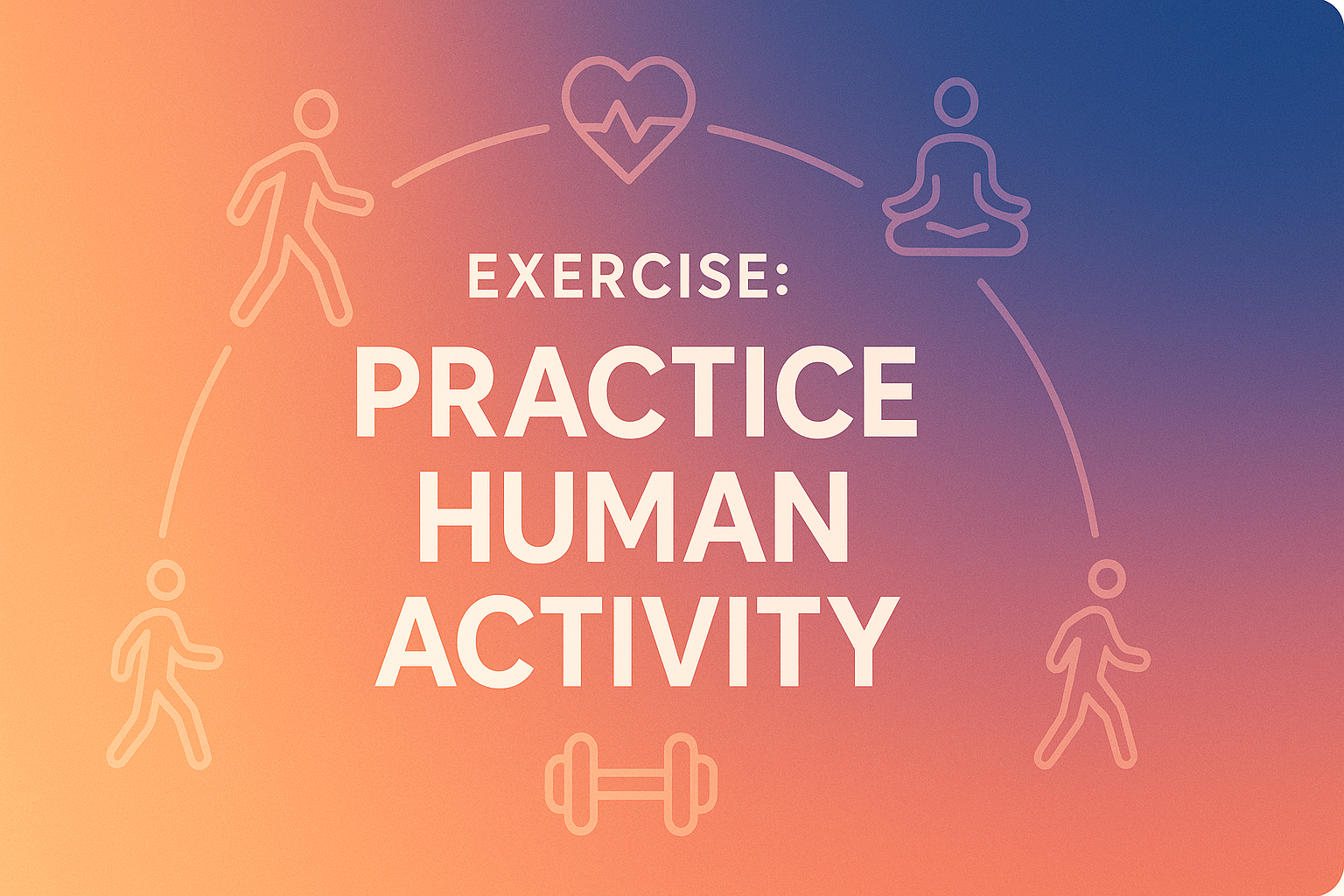 EXERCISE:
PRACTICE HUMAN ACTIVITY